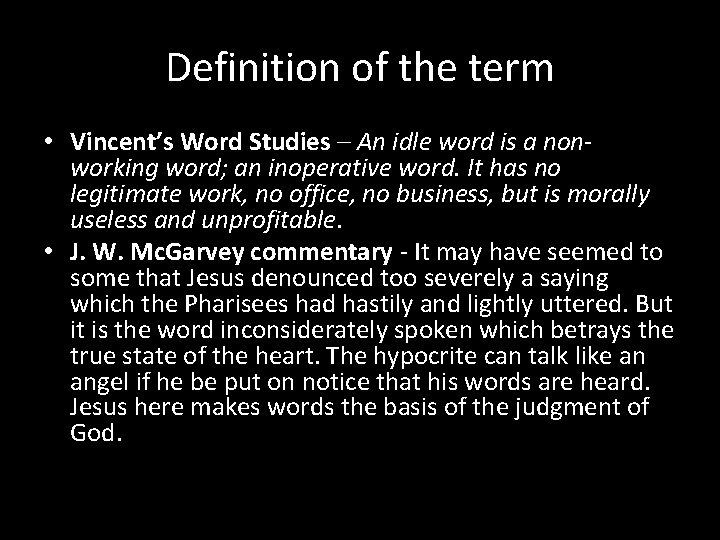 Definition of the term

• Vincent's Word Studies – An idle word is a non-working word; an inoperative word. It has no legitimate work, no office, no business, but is morally useless and unprofitable.
• J. W. McGarvey commentary - It may have seemed to some that Jesus denounced too severely a saying which the Pharisees had hastily and lightly uttered. But it is the word inconsiderately spoken which betrays the true state of the heart. The hypocrite can talk like an angel if he be put on notice that his words are heard. Jesus here makes words the basis of the judgment of God.